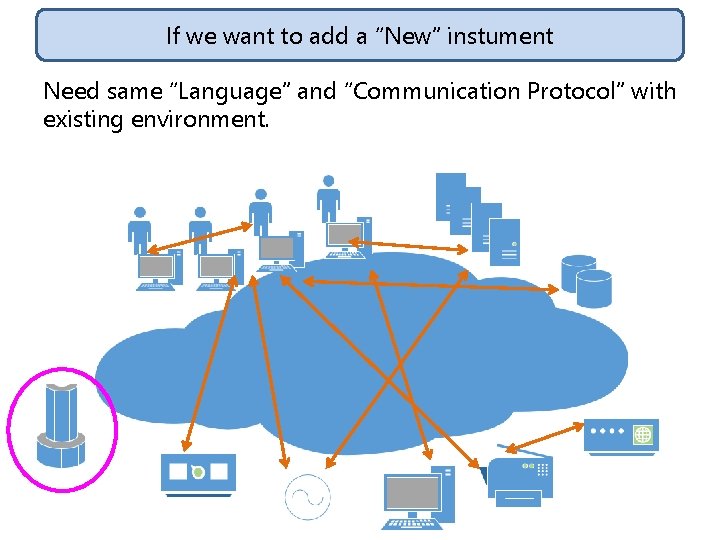 If we want to add a “New” instument

Need same “Language” and “Communication Protocol” with existing environment.